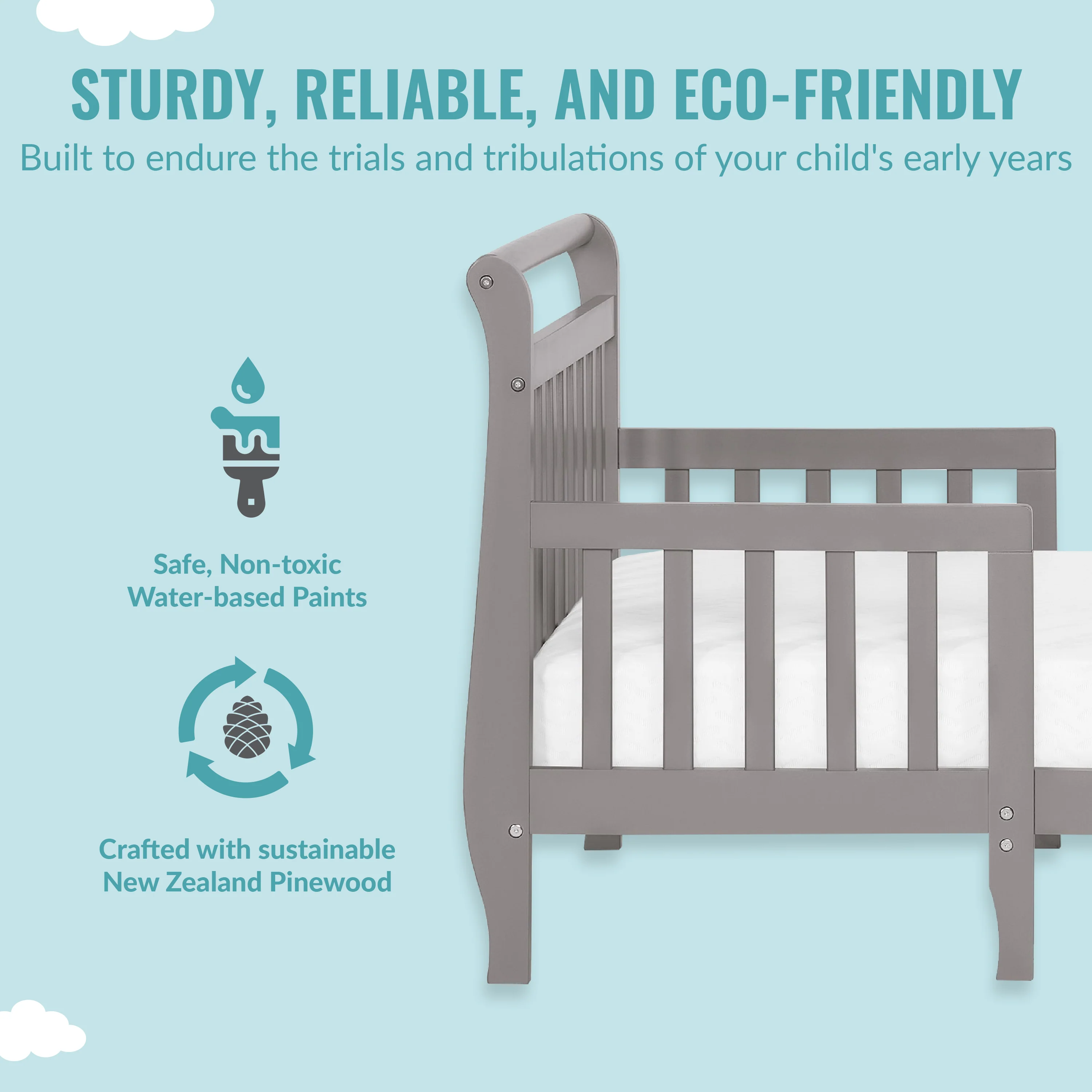 STURDY, RELIABLE, AND ECO-FRIENDLY
Built to endure the trials and tribulations of your child's early years

Safe, Non-toxic Water-based Paints

Crafted with sustainable New Zealand Pinewood